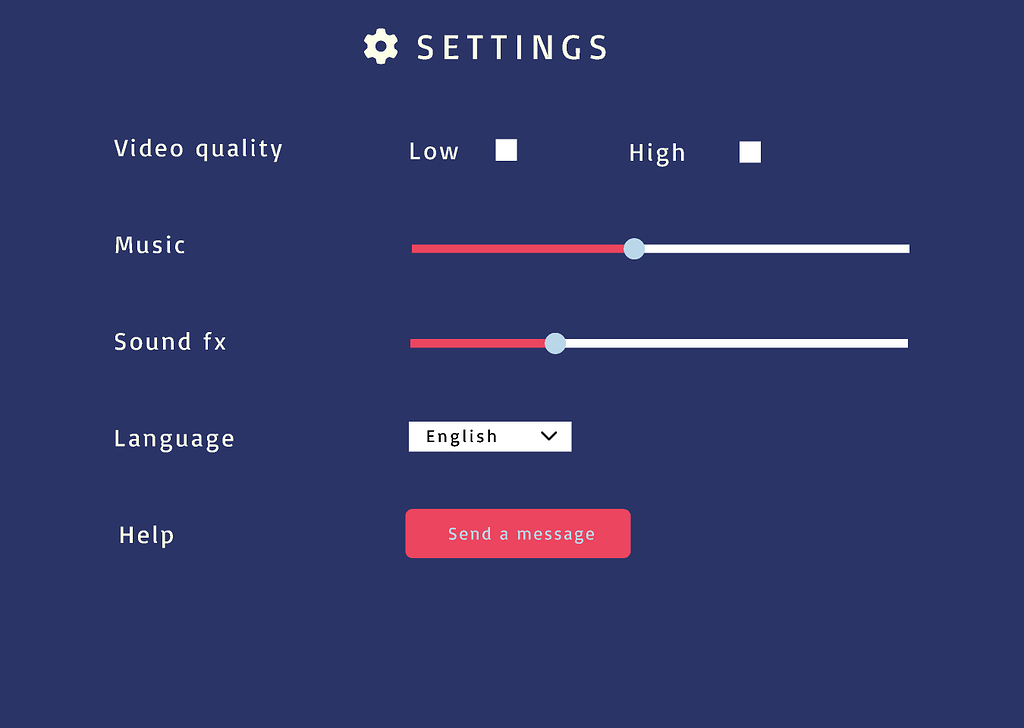 SETTINGS

Video quality Low High

Music

Sound fx

Language English

Help Send a message